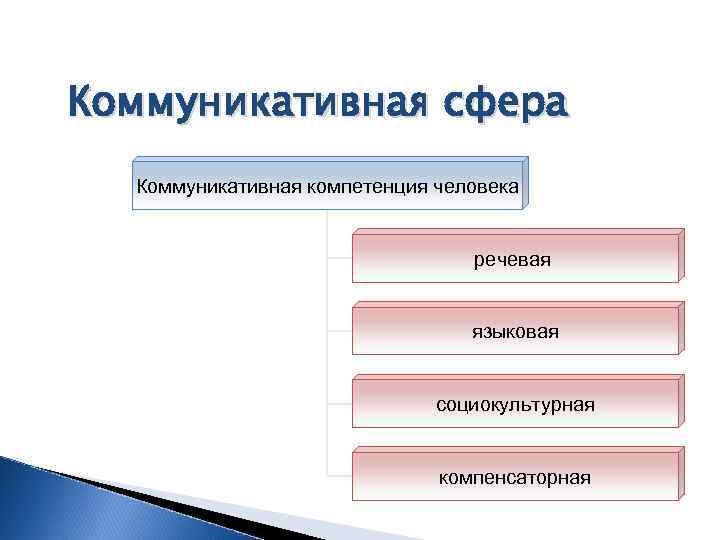 Коммуникативная сфера

Коммуникативная компетенция человека

речевая

языковая

социокультурная

компенсаторная